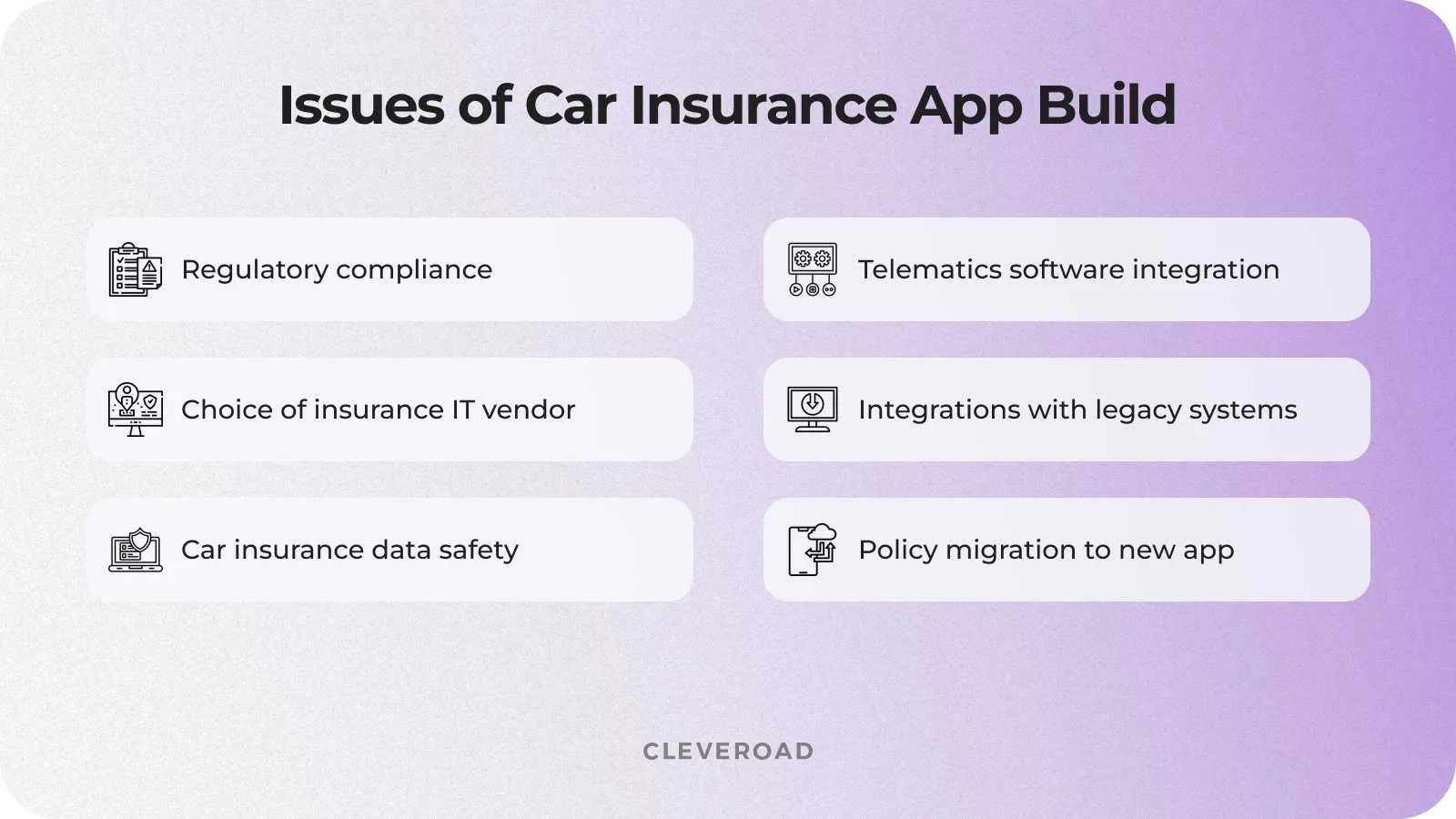 Issues of Car Insurance App Build

Regulatory compliance

Choice of insurance IT vendor

Car insurance data safety

Telematics software integration

Integrations with legacy systems

Policy migration to new app

CLEVEROAD